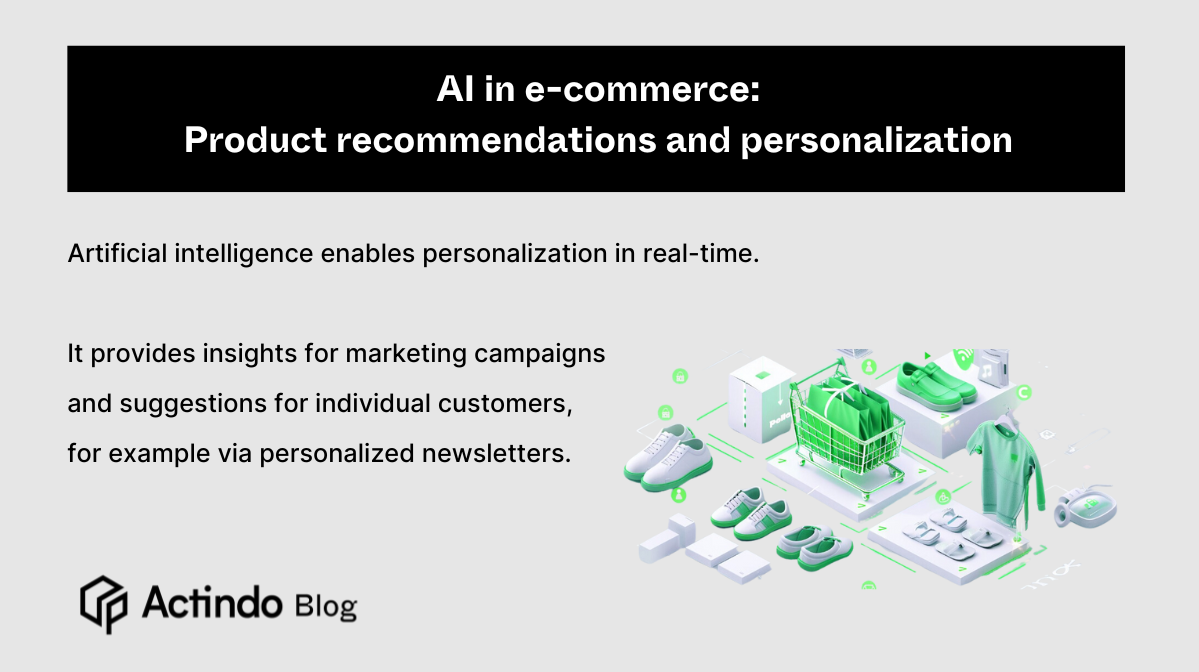 AI in e-commerce:
Product recommendations and personalization

Artificial intelligence enables personalization in real-time.

It provides insights for marketing campaigns and suggestions for individual customers, for example via personalized newsletters.

Actindo Blog